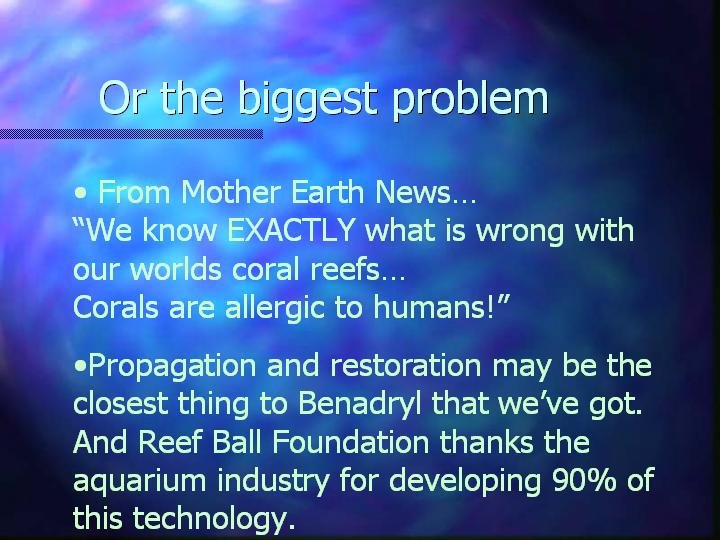 Or the biggest problem

• From Mother Earth News…
“We know EXACTLY what is wrong with our worlds coral reefs…
Corals are allergic to humans!”

•Propagation and restoration may be the closest thing to Benadryl that we’ve got. And Reef Ball Foundation thanks the aquarium industry for developing 90% of this technology.